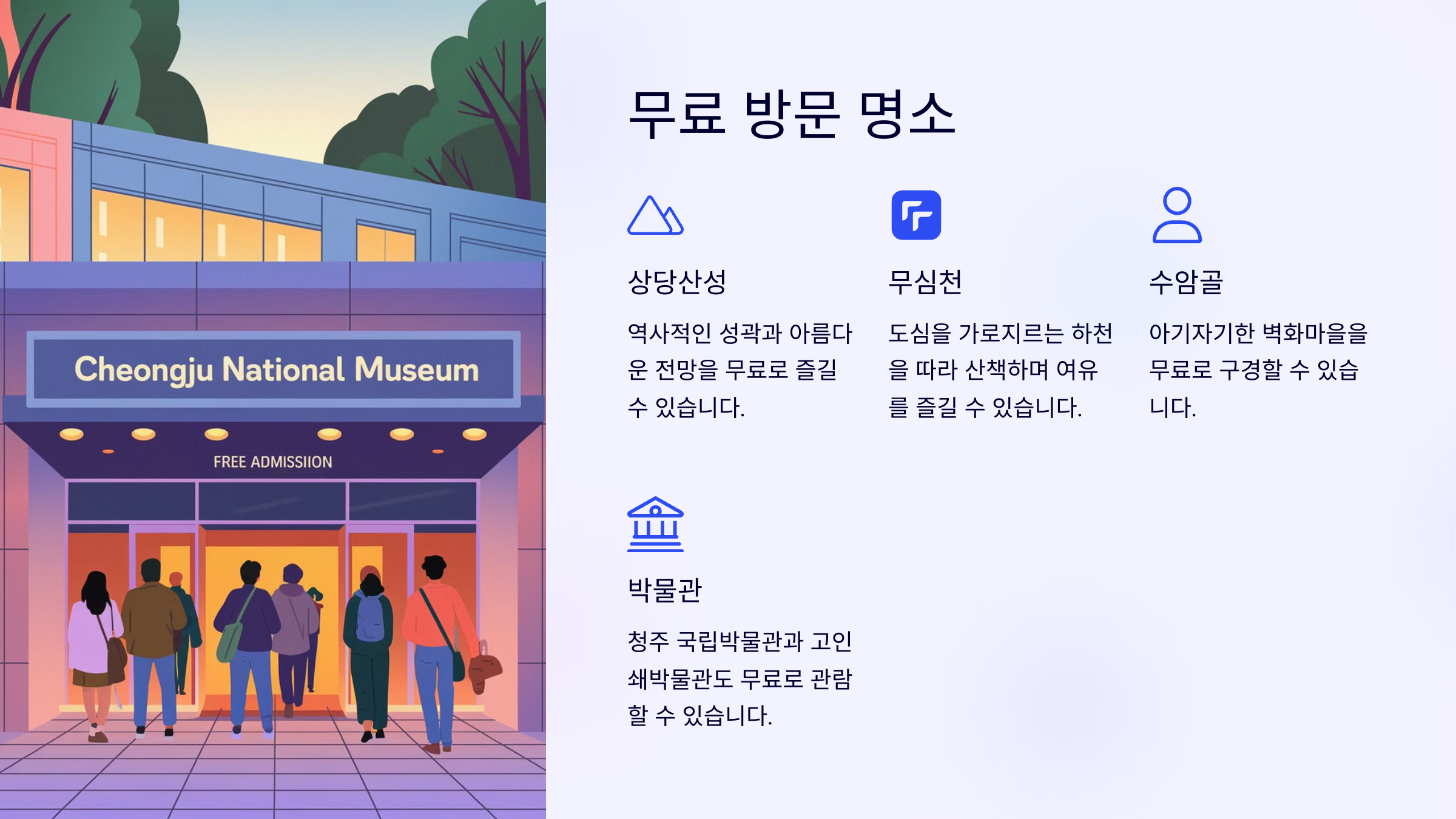 Cheongju National Museum

FREE ADMISSIION

무료 방문 명소

상당산성

역사적인 성곽과 아름다운 전망을 무료로 즐길 수 있습니다.

무심천

도심을 가로지르는 하천을 따라 산책하며 여유를 즐길 수 있습니다.

수암골

아기자기한 벽화마을을 무료로 구경할 수 있습니다.

박물관

청주 국립박물관과 고인쇄박물관도 무료로 관람할 수 있습니다.